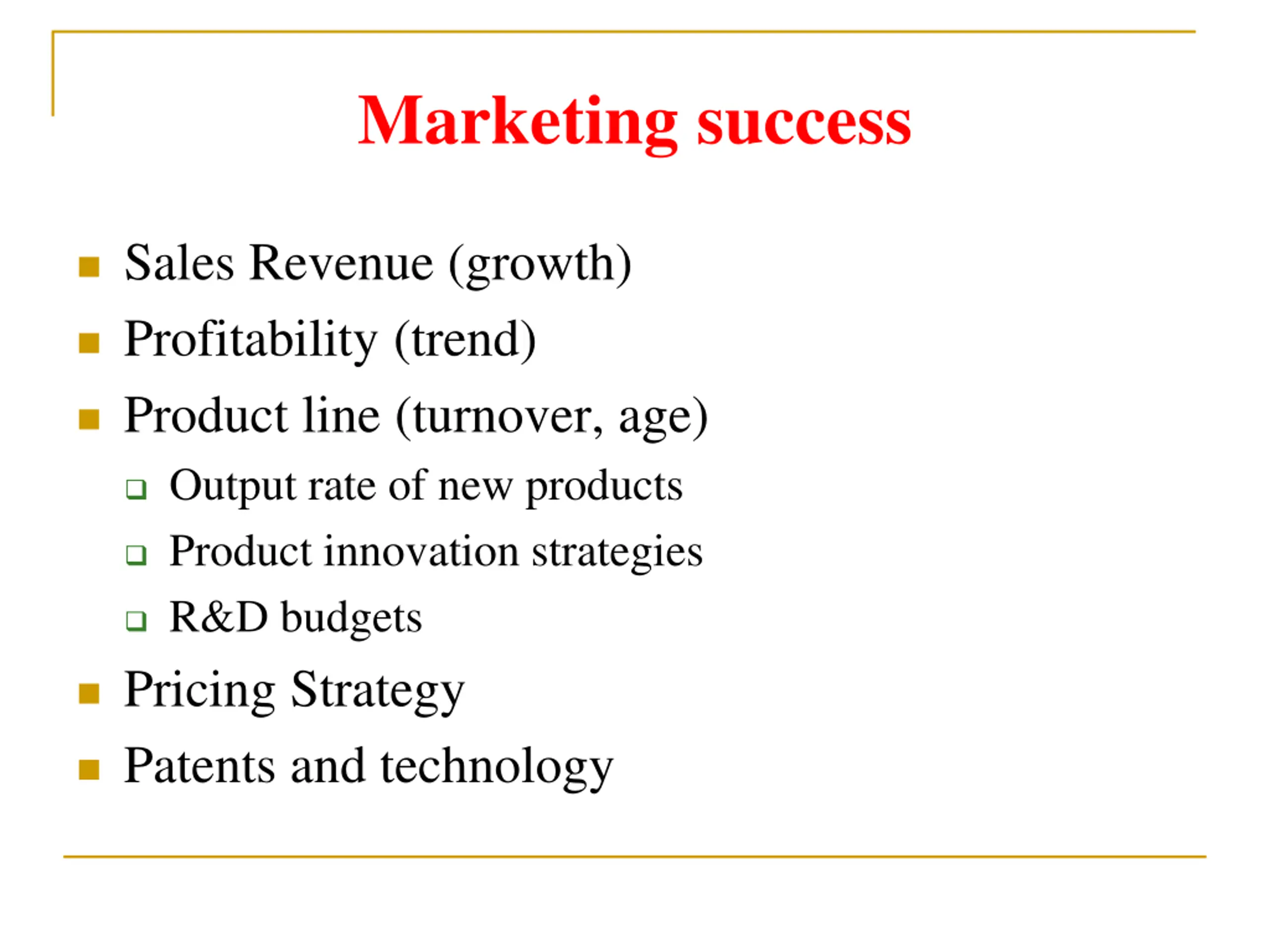 Marketing success

- Sales Revenue (growth)
- Profitability (trend)
- Product line (turnover, age)
  - Output rate of new products
  - Product innovation strategies
  - R&D budgets
- Pricing Strategy
- Patents and technology